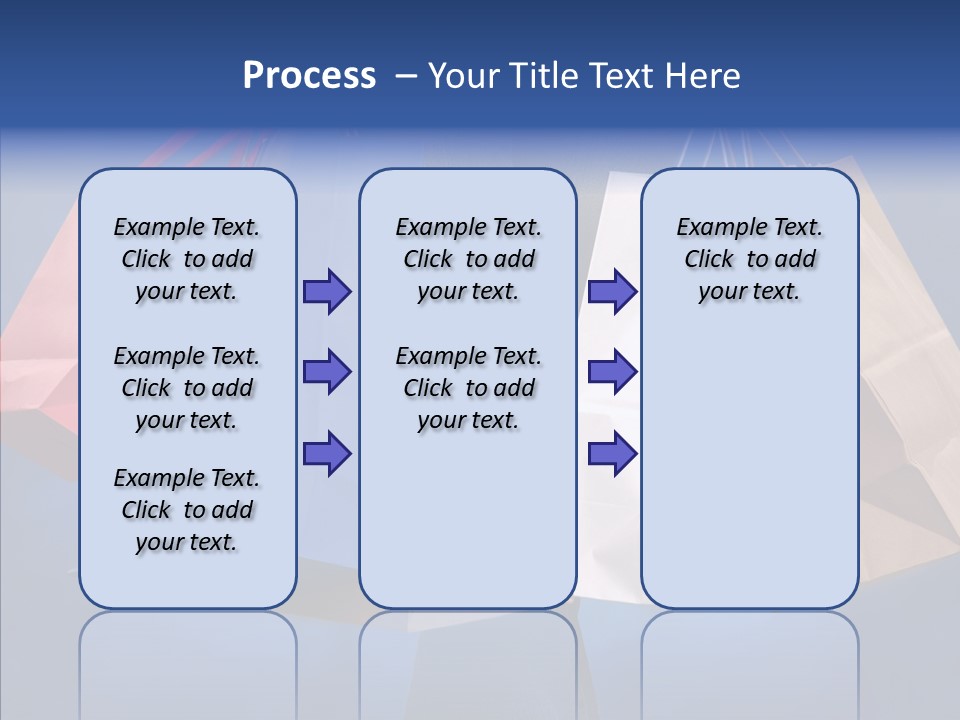 Process – Your Title Text Here

Example Text. Click to add your text.

Example Text. Click to add your text.

Example Text. Click to add your text.

Example Text. Click to add your text.

Example Text. Click to add your text.

Example Text. Click to add your text.